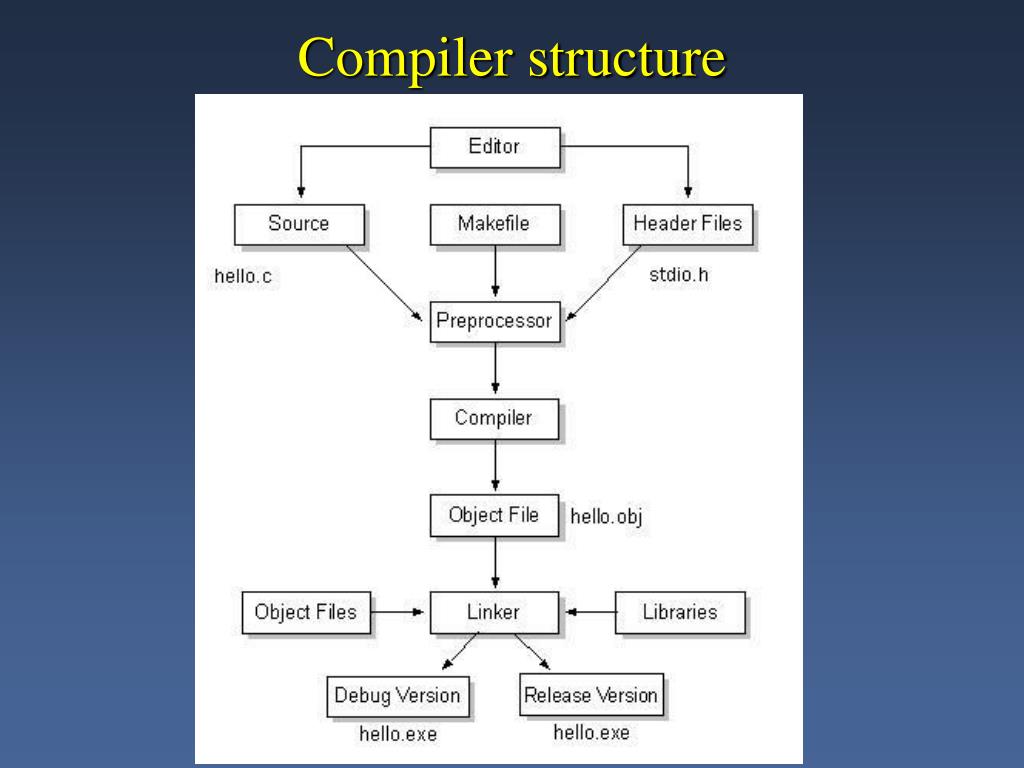 Compiler structure

Editor

Source

Makefile

Header Files

hello.c

stdio.h

Preprocessor

Compiler

Object File

hello.obj

Object Files

Linker

Libraries

Debug Version

Release Version

hello.exe

hello.exe